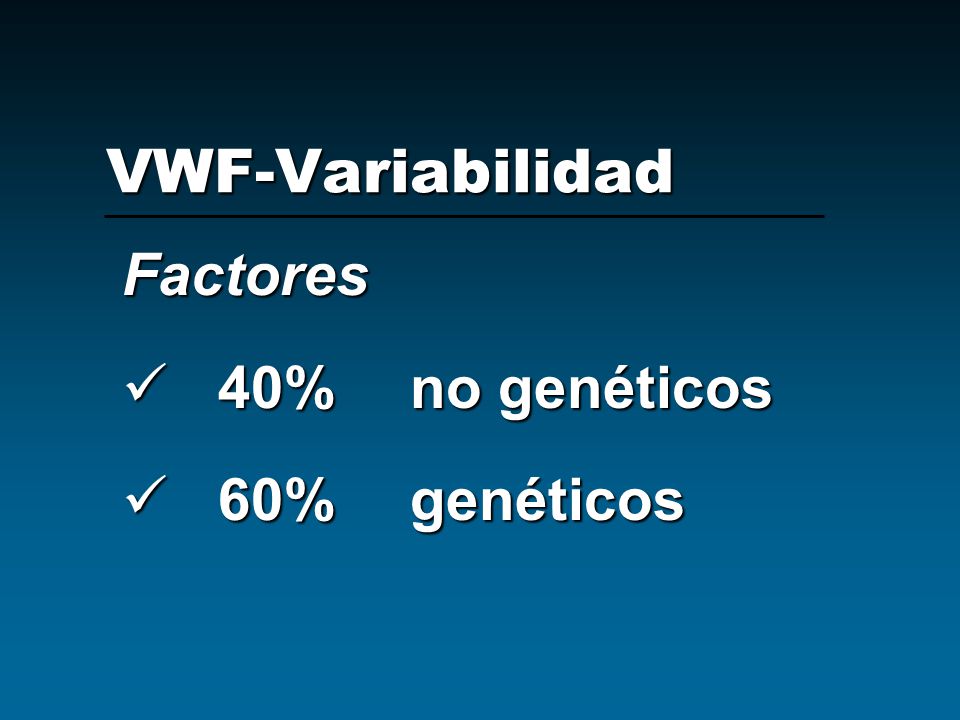 VWF-Variabilidad

Factores

✓ 40% no genéticos

✓ 60% genéticos